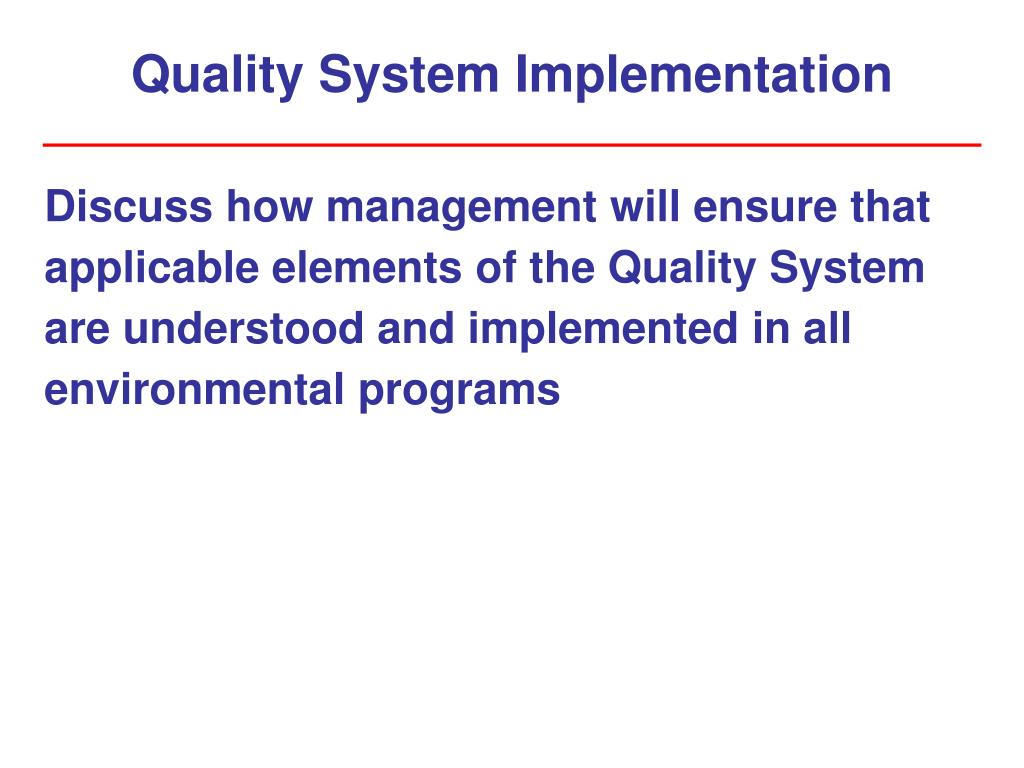 Quality System Implementation

Discuss how management will ensure that applicable elements of the Quality System are understood and implemented in all environmental programs